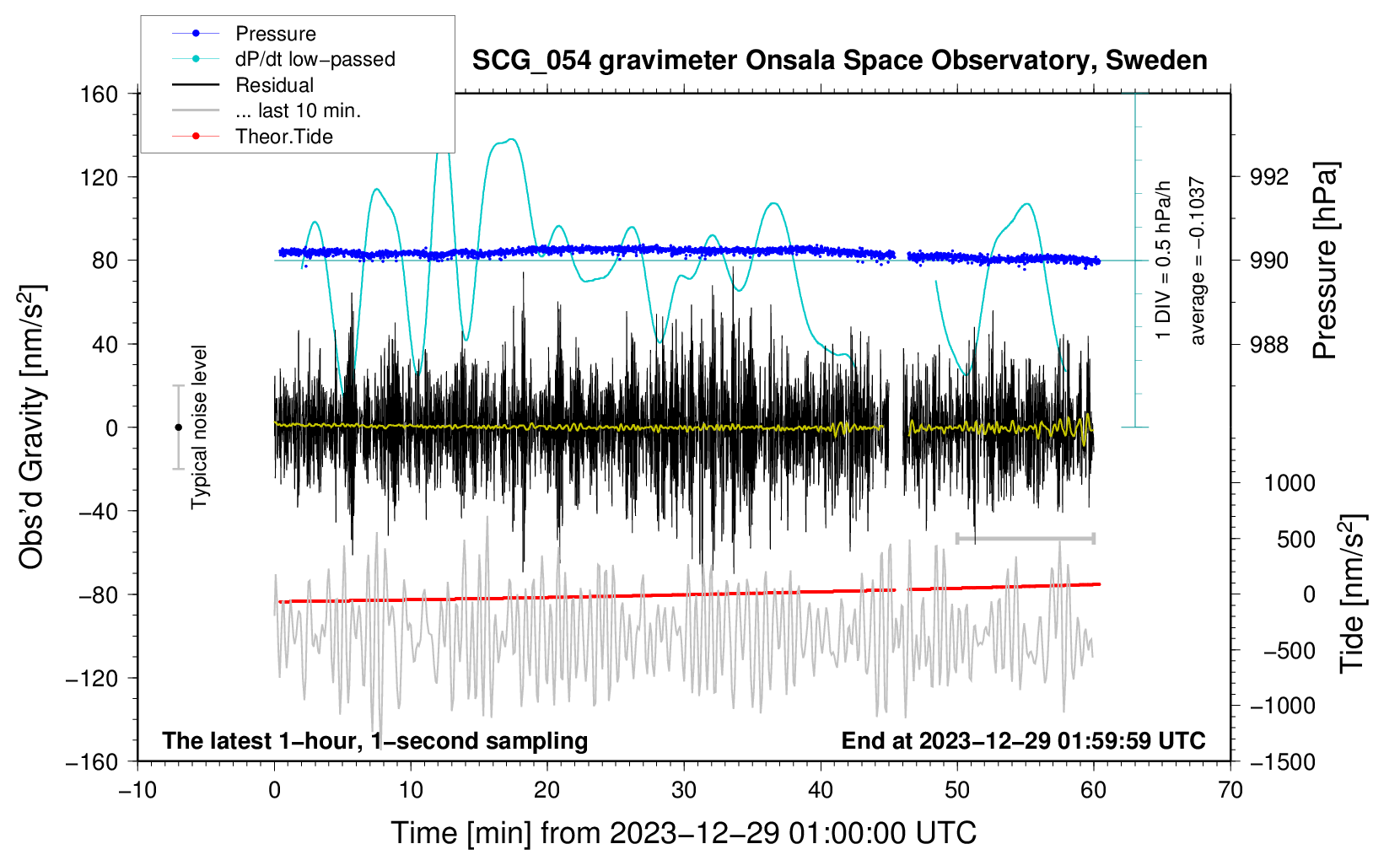 Pressure
dP/dt low−passed
Residual
... last 10 min.
Theor.Tide

SCG_054 gravimeter Onsala Space Observatory, Sweden

160
120
80
40
0
−40
−80
−120
−160

Obs'd Gravity [nm/s$^2$]

Typical noise level

1 DIV = 0.5 hPa/h
average = −0.1037

992
990
988

Pressure [hPa]

1000
500
0
−500
−1000
−1500

Tide [nm/s$^2$]

The latest 1−hour, 1−second sampling
End at 2023−12−29 01:59:59 UTC

−10
0
10
20
30
40
50
60
70

Time [min] from 2023−12−29 01:00:00 UTC